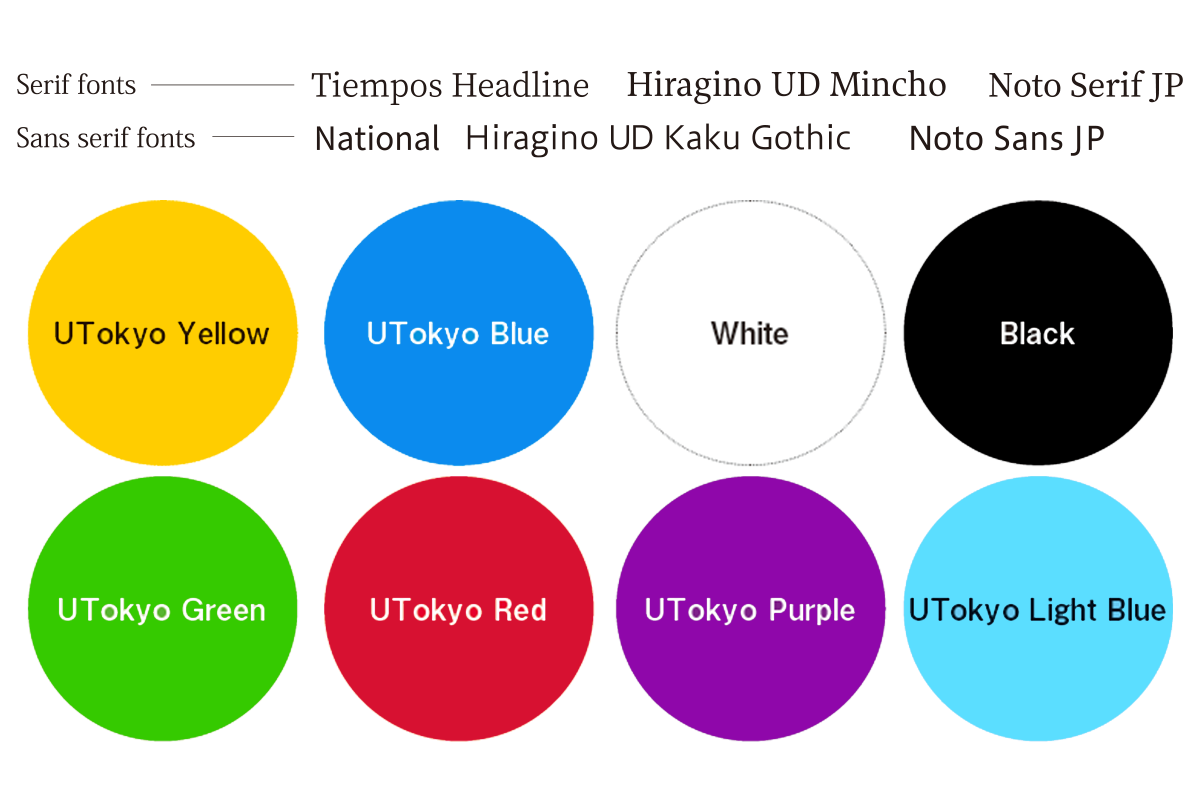 Serif fonts Tiempos Headline Hiragino UD Mincho Noto Serif JP

Sans serif fonts National Hiragino UD Kaku Gothic Noto Sans JP

UTokyo Yellow

UTokyo Blue

White

Black

UTokyo Green

UTokyo Red

UTokyo Purple

UTokyo Light Blue